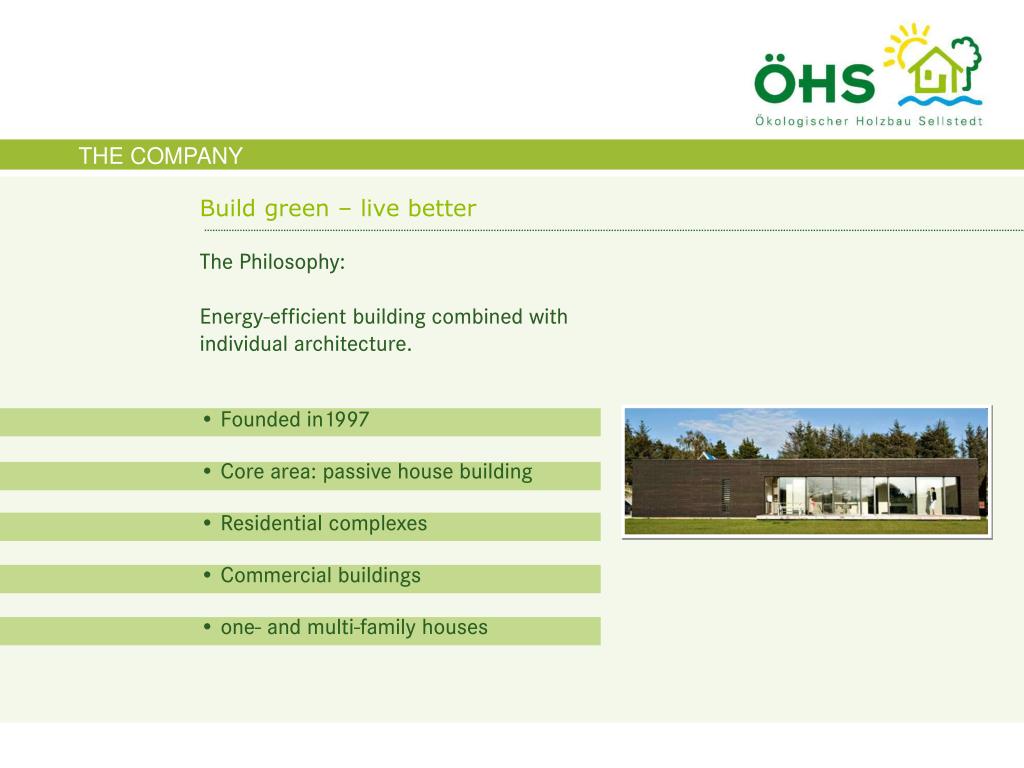 ÖHS
Ökologischer Holzbau Sellstedt

THE COMPANY

Build green – live better

The Philosophy:

Energy-efficient building combined with individual architecture.

• Founded in1997

• Core area: passive house building

• Residential complexes

• Commercial buildings

• one- and multi-family houses